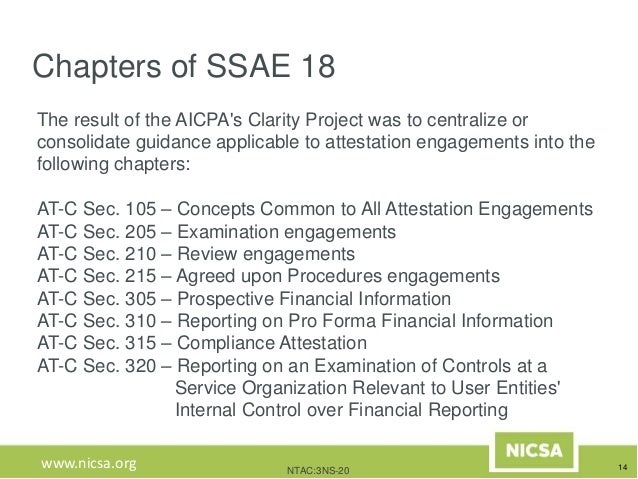 Chapters of SSAE 18

The result of the AICPA's Clarity Project was to centralize or consolidate guidance applicable to attestation engagements into the following chapters:

AT-C Sec. 105 – Concepts Common to All Attestation Engagements
AT-C Sec. 205 – Examination engagements
AT-C Sec. 210 – Review engagements
AT-C Sec. 215 – Agreed upon Procedures engagements
AT-C Sec. 305 – Prospective Financial Information
AT-C Sec. 310 – Reporting on Pro Forma Financial Information
AT-C Sec. 315 – Compliance Attestation
AT-C Sec. 320 – Reporting on an Examination of Controls at a Service Organization Relevant to User Entities' Internal Control over Financial Reporting

www.nicsa.org
NTAC:3NS-20
NICSA
14